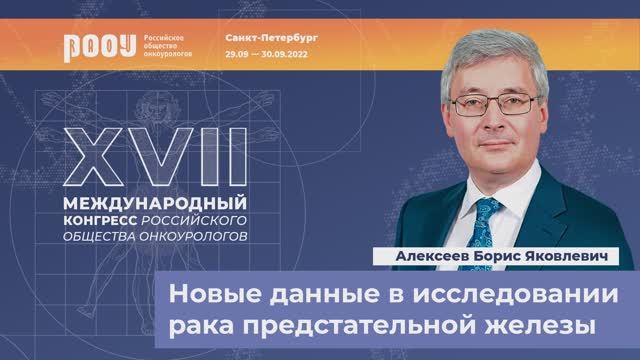 РООУ Российское общество онкоурологов

Санкт-Петербург
29.09 — 30.09.2022

XVII
МЕЖДУНАРОДНЫЙ КОНГРЕСС РОССИЙСКОГО ОБЩЕСТВА ОНКОУРОЛОГОВ

Алексеев Борис Яковлевич

Новые данные в исследовании рака предстательной железы